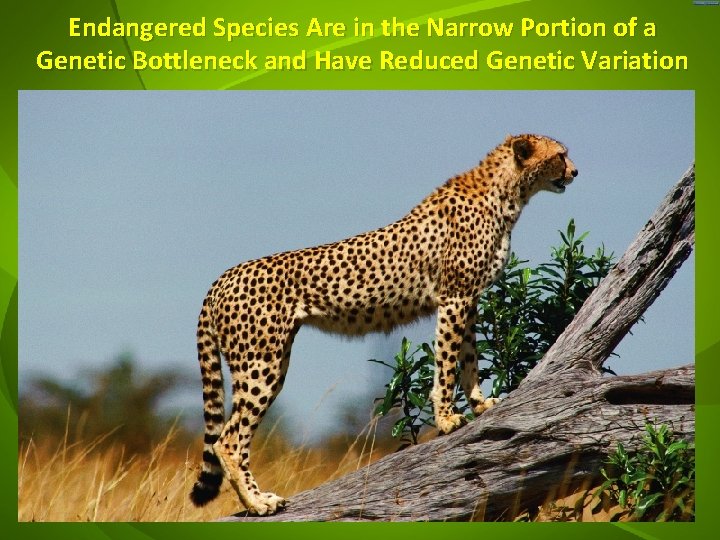 Endangered Species Are in the Narrow Portion of a Genetic Bottleneck and Have Reduced Genetic Variation